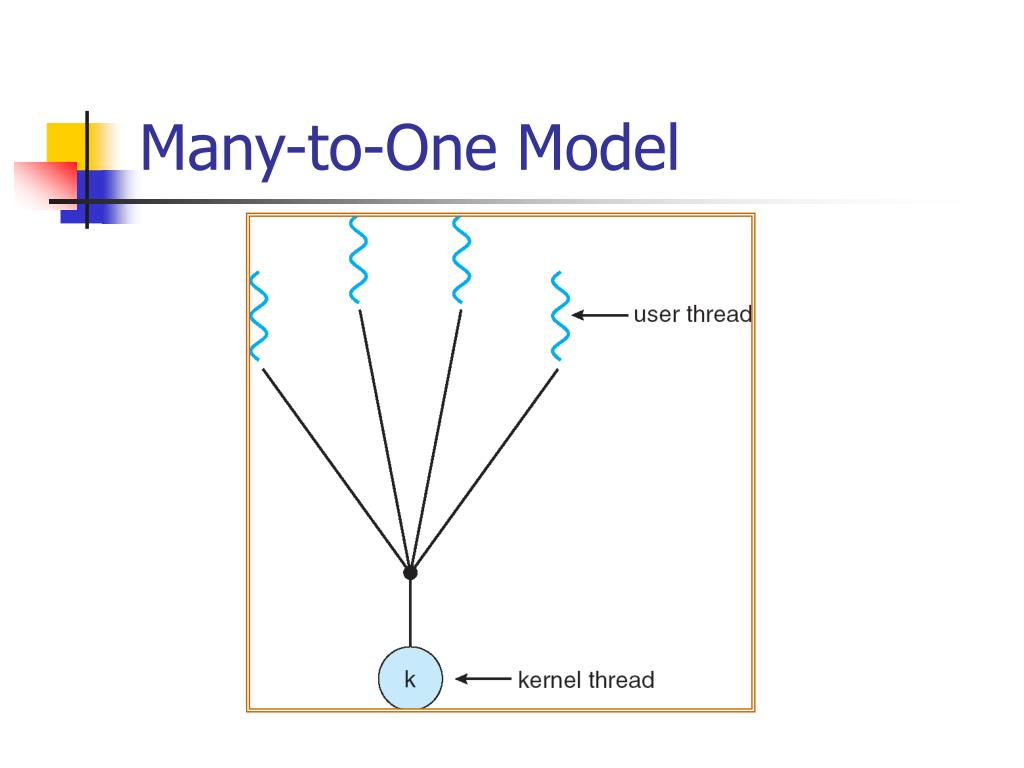 Many-to-One Model

user thread

k

kernel thread